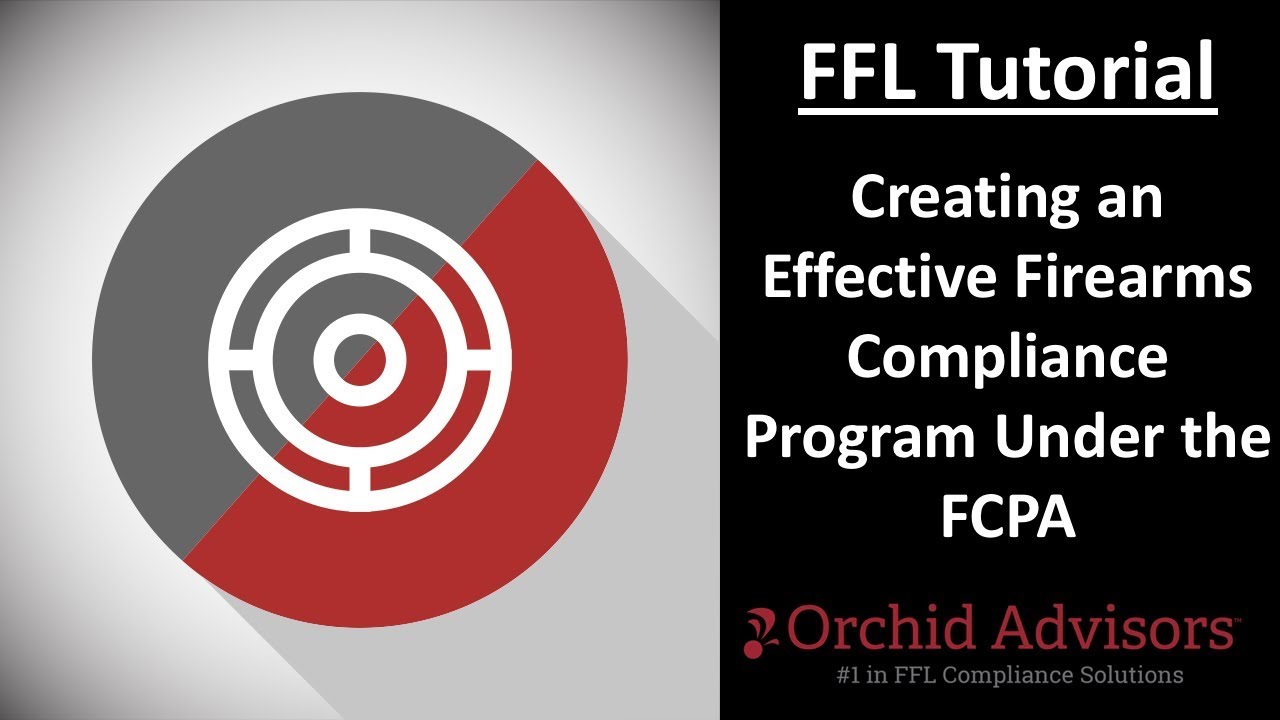 FFL Tutorial

Creating an Effective Firearms Compliance Program Under the FCPA

Orchid Advisors™
#1 in FFL Compliance Solutions